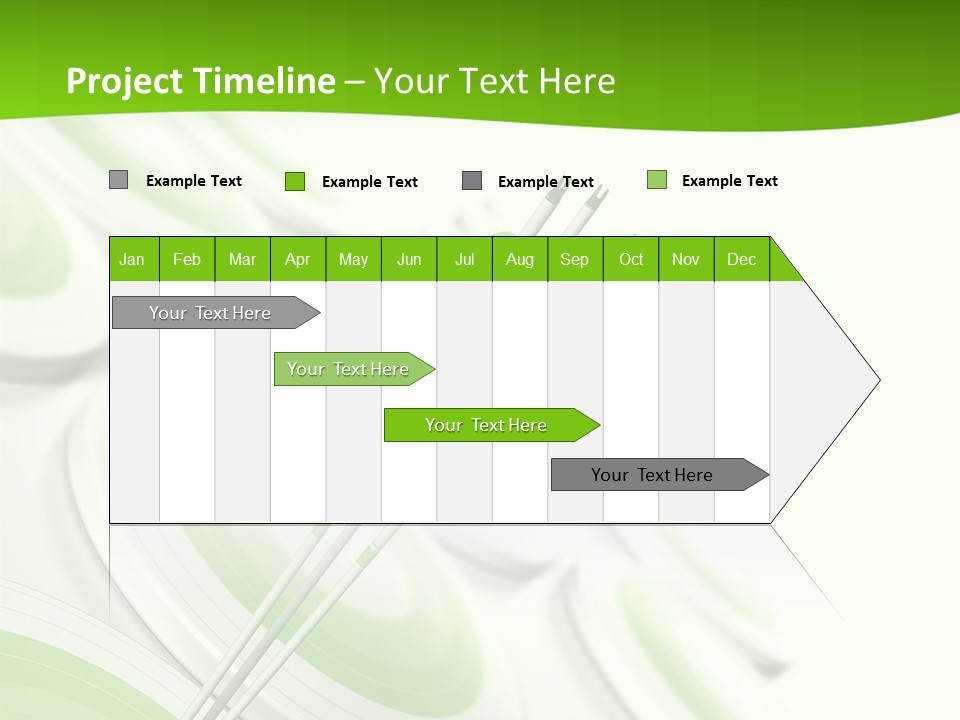 Project Timeline – Your Text Here

Example Text
Example Text
Example Text
Example Text

Jan Feb Mar Apr May Jun Jul Aug Sep Oct Nov Dec

Your Text Here
Your Text Here
Your Text Here
Your Text Here